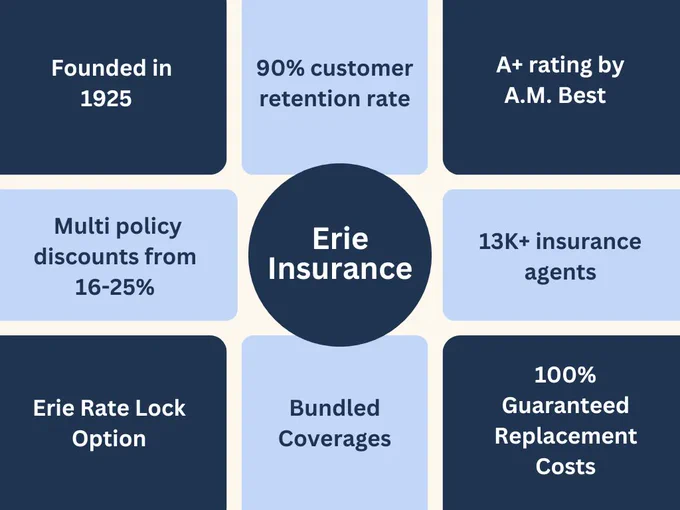 Founded in 1925

90% customer retention rate

A+ rating by A.M. Best

Multi policy discounts from 16-25%

Erie Insurance

13K+ insurance agents

Erie Rate Lock Option

Bundled Coverages

100% Guaranteed Replacement Costs